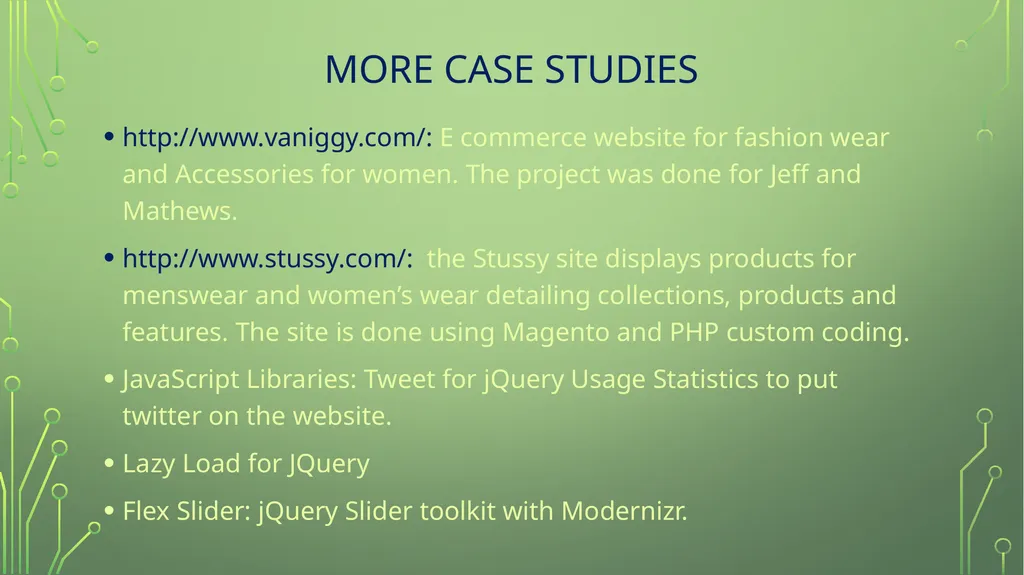 MORE CASE STUDIES

• http://www.vaniggy.com/: E commerce website for fashion wear and Accessories for women. The project was done for Jeff and Mathews.

• http://www.stussy.com/: the Stussy site displays products for menswear and women's wear detailing collections, products and features. The site is done using Magento and PHP custom coding.

• JavaScript Libraries: Tweet for jQuery Usage Statistics to put twitter on the website.

• Lazy Load for JQuery

• Flex Slider: jQuery Slider toolkit with Modernizr.